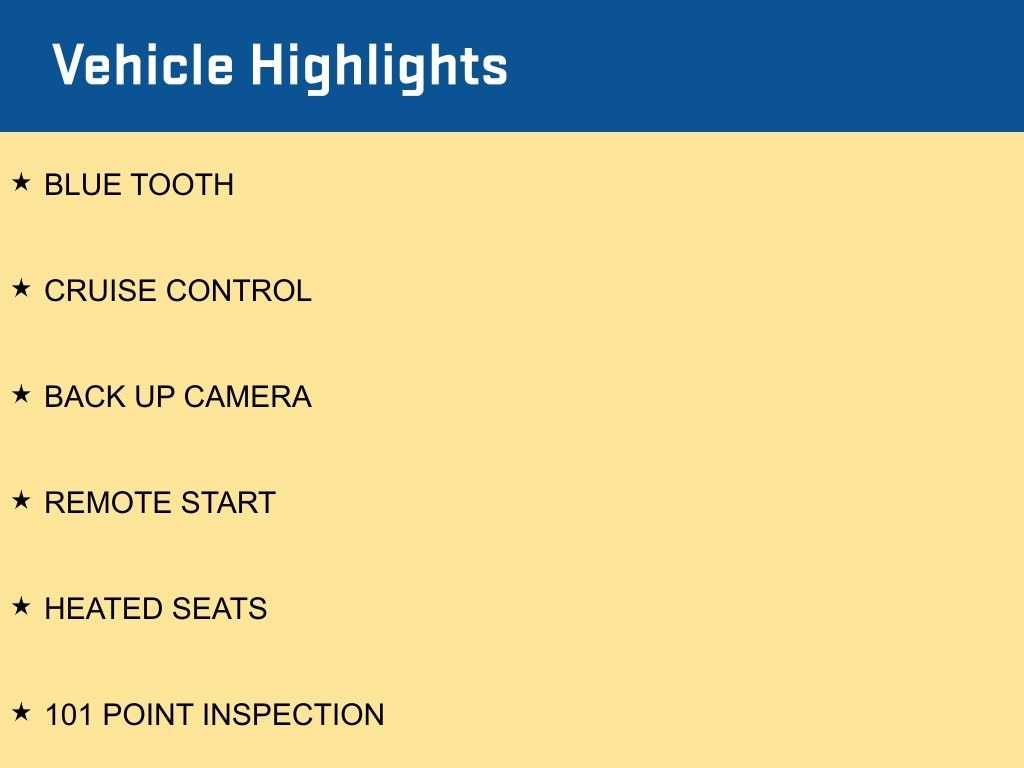 Vehicle Highlights

★ BLUE TOOTH

★ CRUISE CONTROL

★ BACK UP CAMERA

★ REMOTE START

★ HEATED SEATS

★ 101 POINT INSPECTION